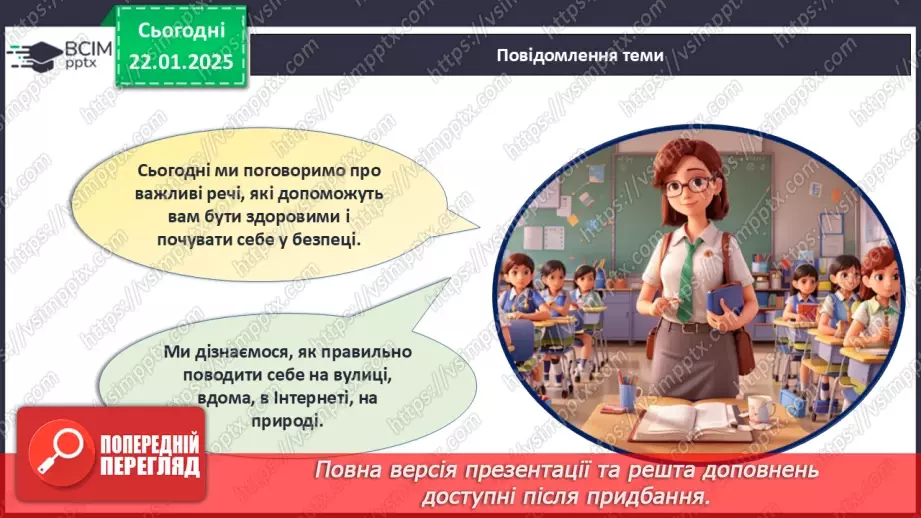 ВСІМ pptx

Сьогодні 22.01.2025

Повідомлення теми

Сьогодні ми поговоримо про важливі речі, які допоможуть вам бути здоровими і почувати себе у безпеці.

Ми дізнаємося, як правильно поводити себе на вулиці, вдома, в Інтернеті, на природі.

ПОПЕРЕДНІЙ ПЕРЕГЛЯД

Повна версія презентації та решта доповнень доступні після придбання.

https://vsimpptx.com